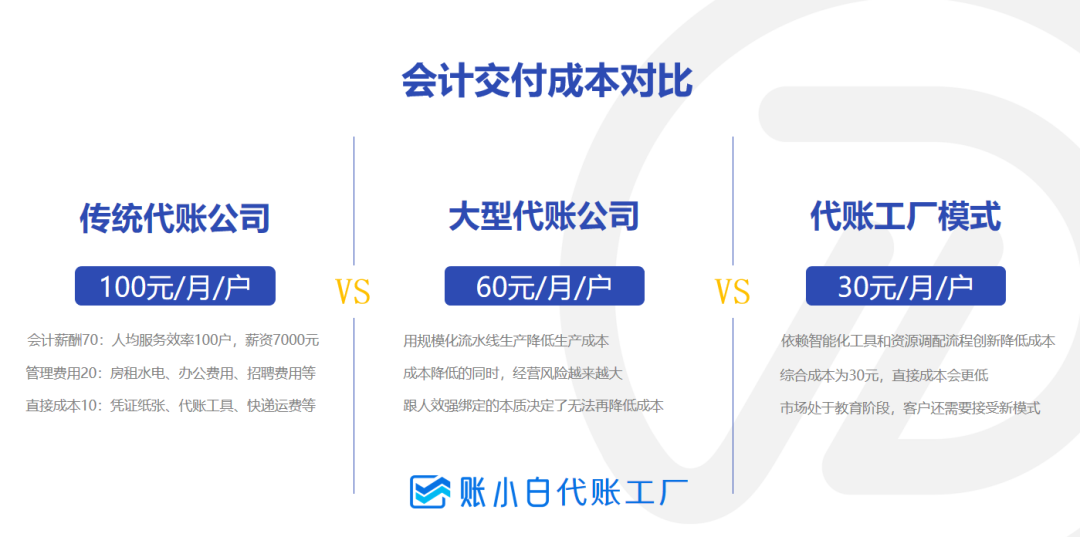 会计交付成本对比

传统代账公司

100元/月/户

会计薪酬70：人均服务效率100户，薪资7000元

管理费用20：房租水电、办公费用、招聘费用等

直接成本10：凭证纸张、代账工具、快递运费等

VS

大型代账公司

60元/月/户

用规模化流水线生产降低生产成本

成本降低的同时，经营风险越来越大

跟人效强绑定的本质决定了无法再降低成本

VS

代账工厂模式

30元/月/户

依赖智能化工具和资源调配流程创新降低成本

综合成本为30元，直接成本会更低

市场处于教育阶段，客户还需要接受新模式

账小白代账工厂